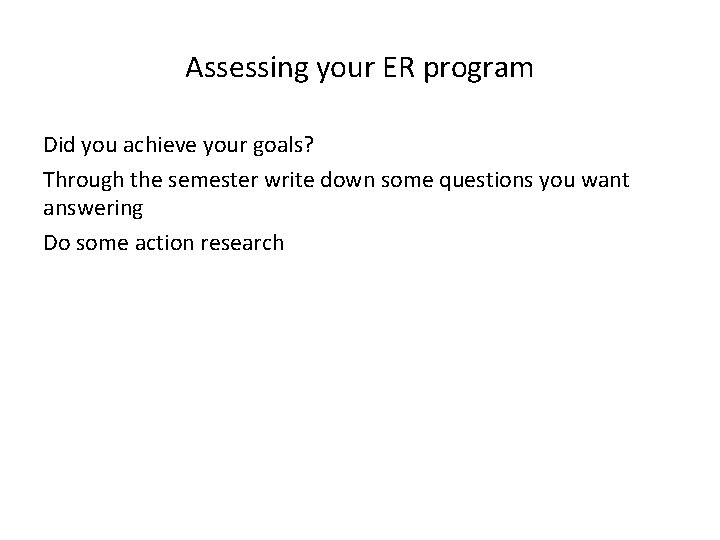 Assessing your ER program

Did you achieve your goals?

Through the semester write down some questions you want answering

Do some action research